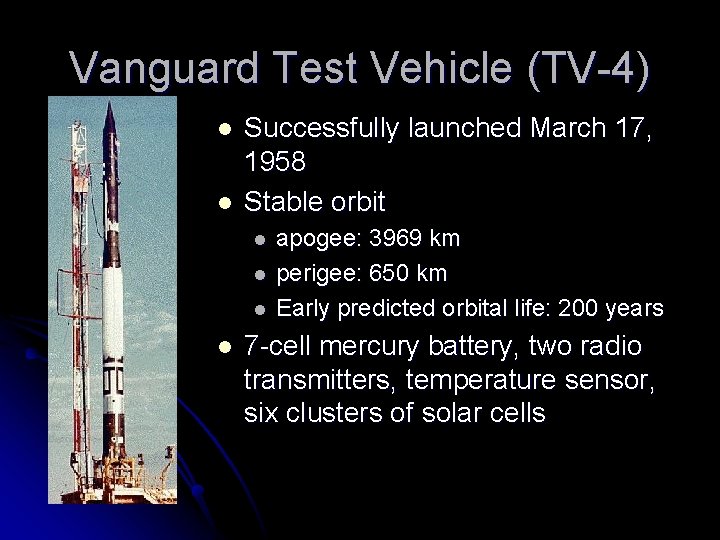 Vanguard Test Vehicle (TV-4)

- Successfully launched March 17, 1958
- Stable orbit
  - apogee: 3969 km
  - perigee: 650 km
  - Early predicted orbital life: 200 years
- 7-cell mercury battery, two radio transmitters, temperature sensor, six clusters of solar cells